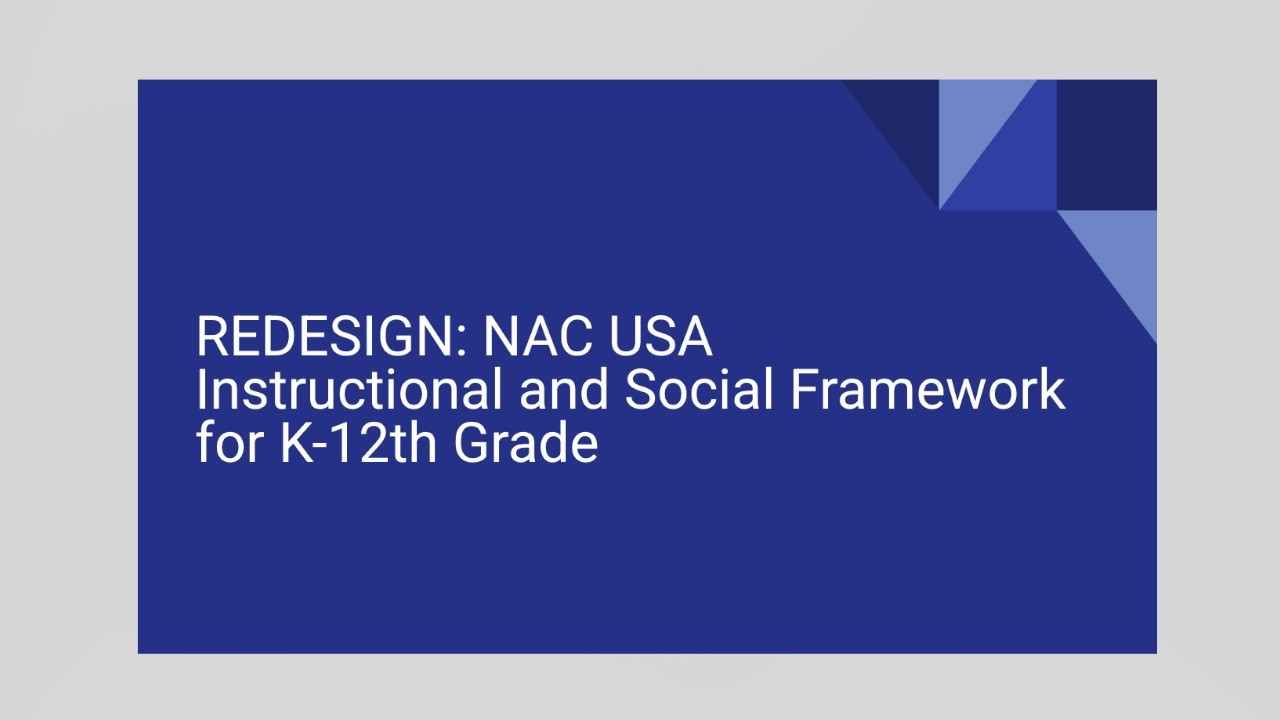 REDESIGN: NAC USA Instructional and Social Framework for K-12th Grade